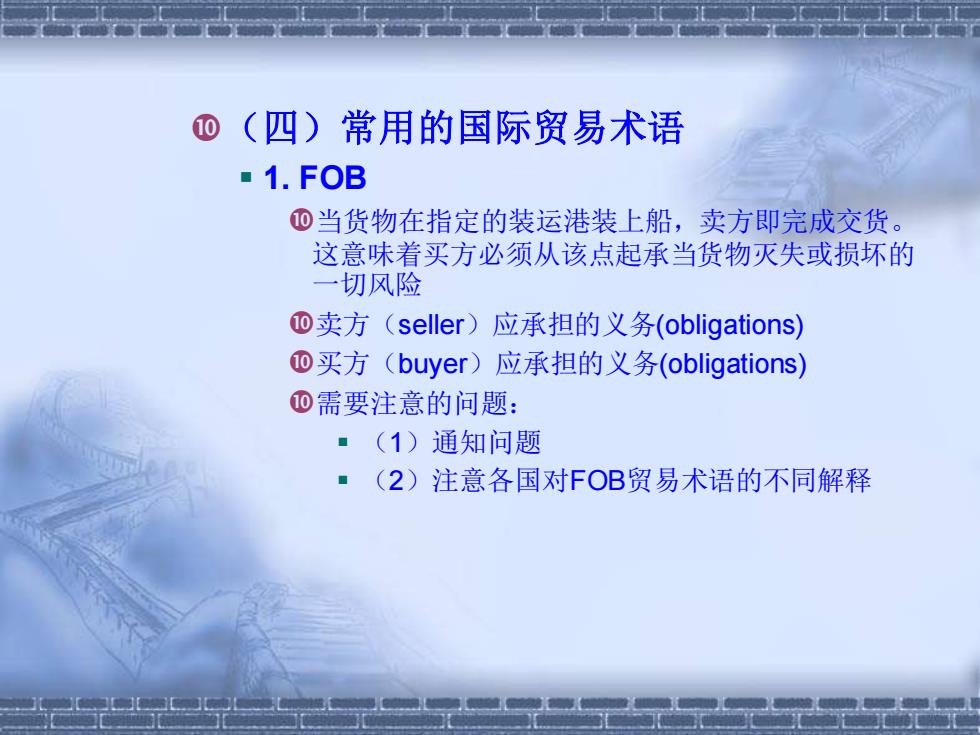 （四）常用的国际贸易术语

1. FOB

当货物在指定的装运港装上船，卖方即完成交货。这意味着买方必须从该点起承当货物灭失或损坏的一切风险

卖方（seller）应承担的义务(obligations)

买方（buyer）应承担的义务(obligations)

需要注意的问题：

（1）通知问题

（2）注意各国对FOB贸易术语的不同解释